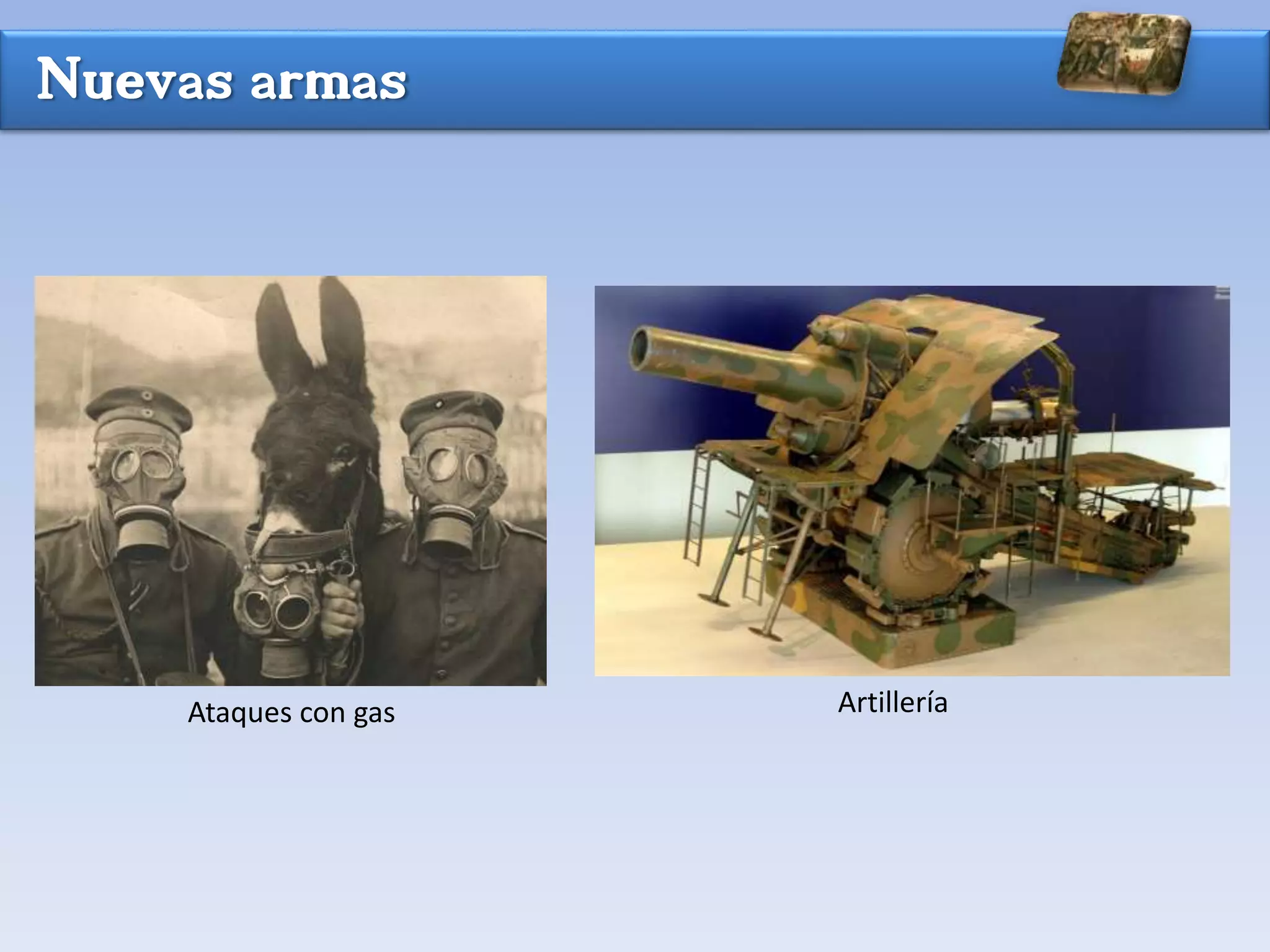 Nuevas armas

Ataques con gas

Artillería